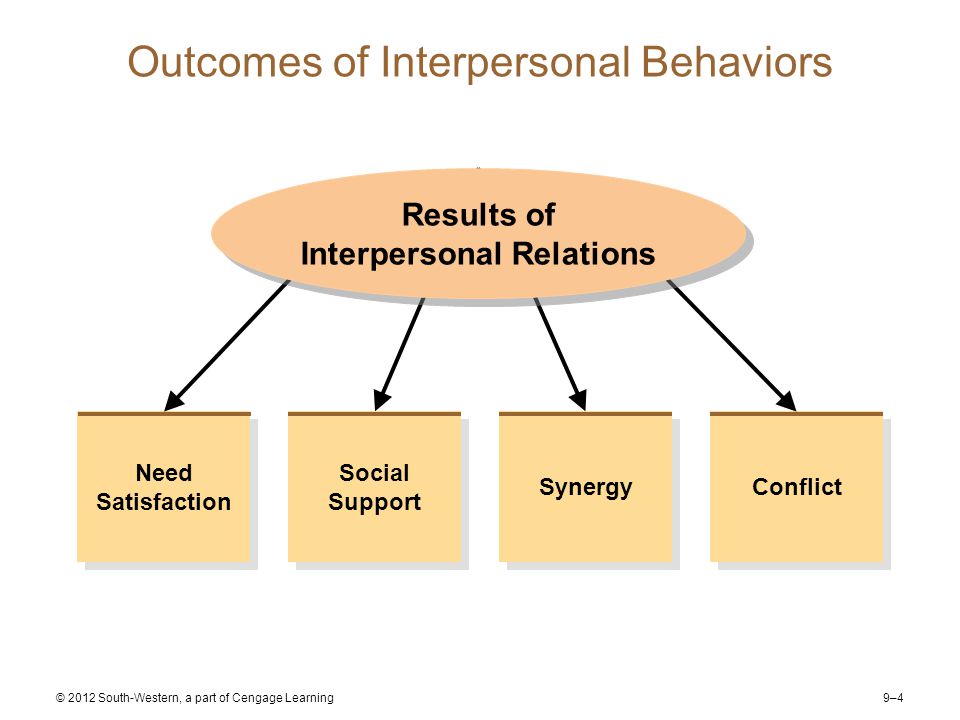 Outcomes of Interpersonal Behaviors

Results of Interpersonal Relations

Need Satisfaction

Social Support

Synergy

Conflict

© 2012 South-Western, a part of Cengage Learning

9–4